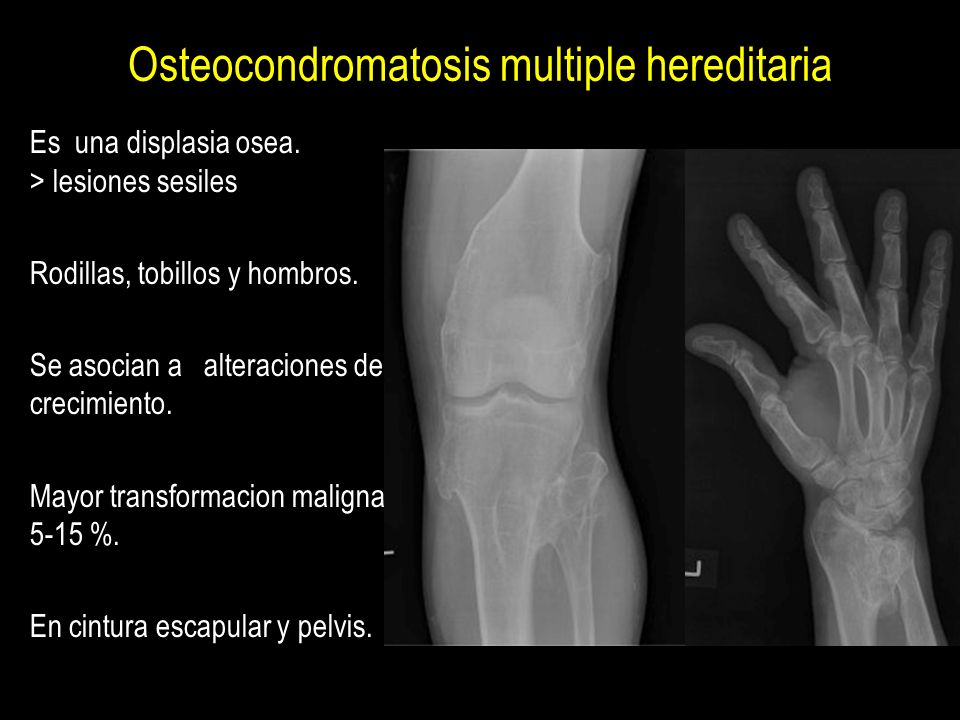 Osteocondromatosis multiple hereditaria

Es una displasia osea.
> lesiones sesiles

Rodillas, tobillos y hombros.

Se asocian a alteraciones de crecimiento.

Mayor transformacion maligna 5-15 %.

En cintura escapular y pelvis.